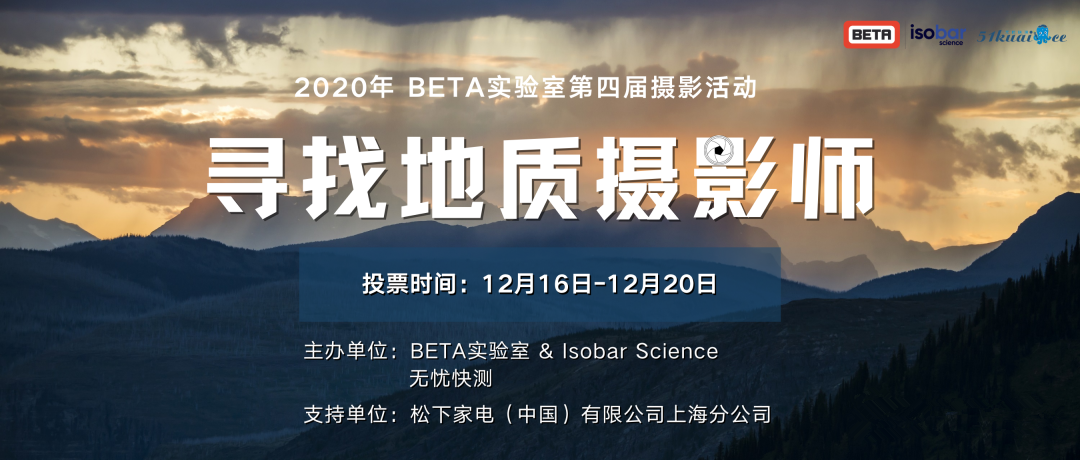 BETA isobar science 51kuaice

2020年 BETA实验室第四届摄影活动

寻找地质摄影师

投票时间：12月16日-12月20日

主办单位：BETA实验室 & Isobar Science
无忧快测

支持单位：松下家电（中国）有限公司上海分公司